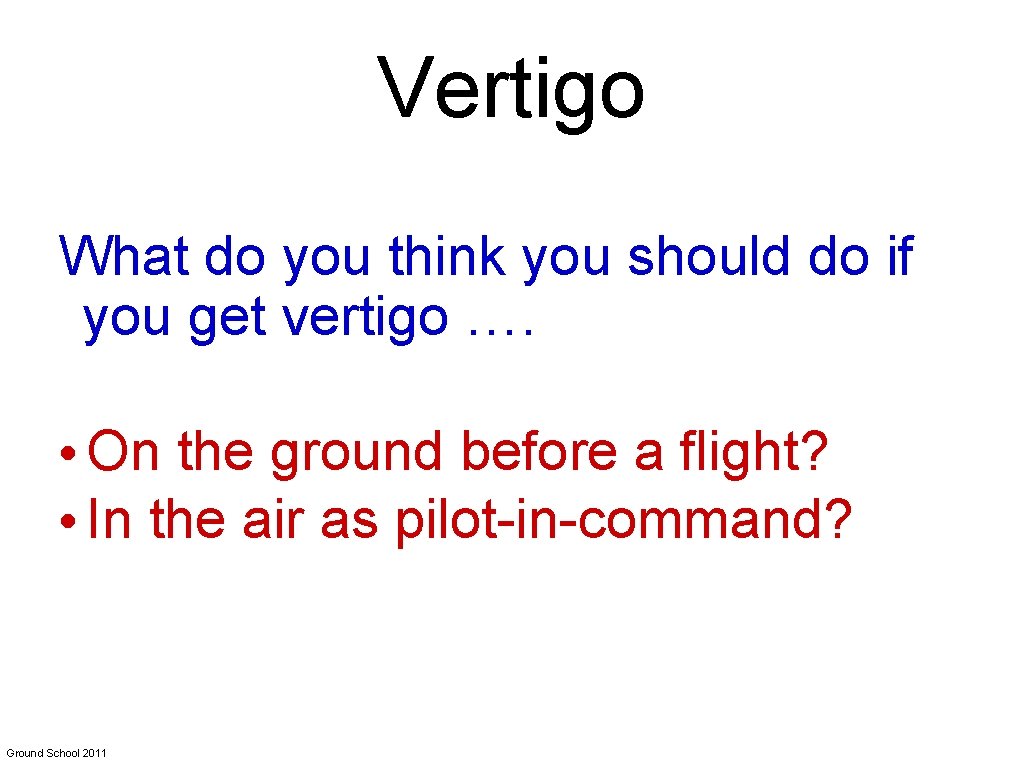 Vertigo

What do you think you should do if you get vertigo ….

• On the ground before a flight?
• In the air as pilot-in-command?

Ground School 2011